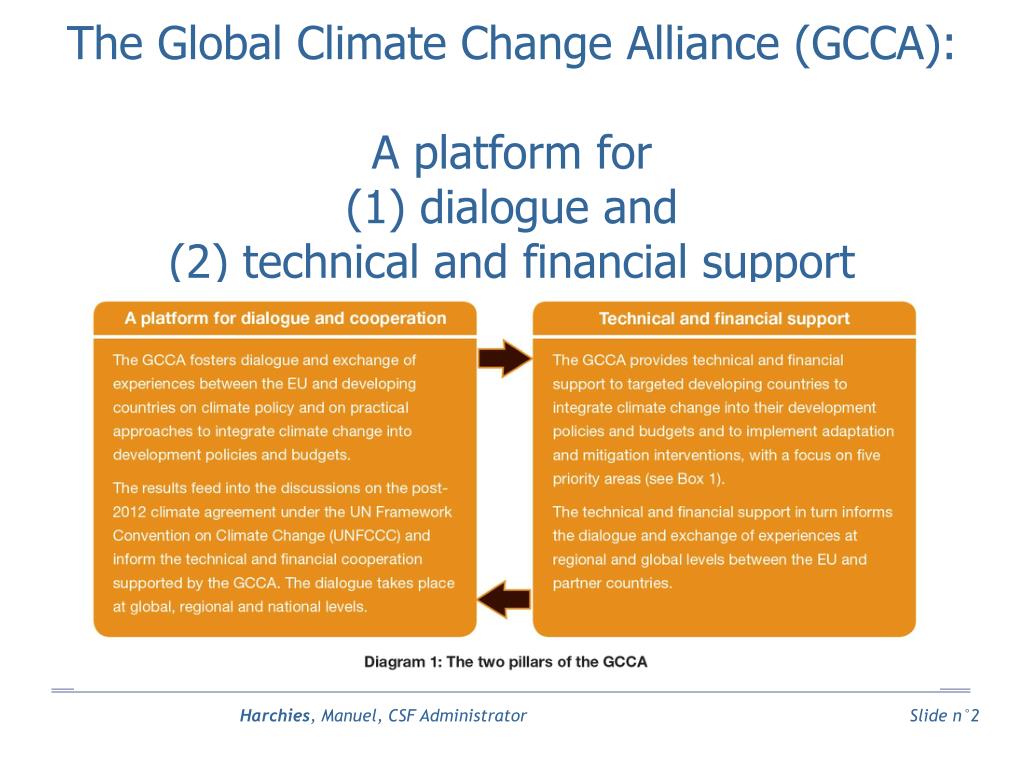 The Global Climate Change Alliance (GCCA):

A platform for
(1) dialogue and
(2) technical and financial support

A platform for dialogue and cooperation

The GCCA fosters dialogue and exchange of experiences between the EU and developing countries on climate policy and on practical approaches to integrate climate change into development policies and budgets.

The results feed into the discussions on the post-2012 climate agreement under the UN Framework Convention on Climate Change (UNFCCC) and inform the technical and financial cooperation supported by the GCCA. The dialogue takes place at global, regional and national levels.

Technical and financial support

The GCCA provides technical and financial support to targeted developing countries to integrate climate change into their development policies and budgets and to implement adaptation and mitigation interventions, with a focus on five priority areas (see Box 1).

The technical and financial support in turn informs the dialogue and exchange of experiences at regional and global levels between the EU and partner countries.

Diagram 1: The two pillars of the GCCA

Harchies, Manuel, CSF Administrator

Slide n°2